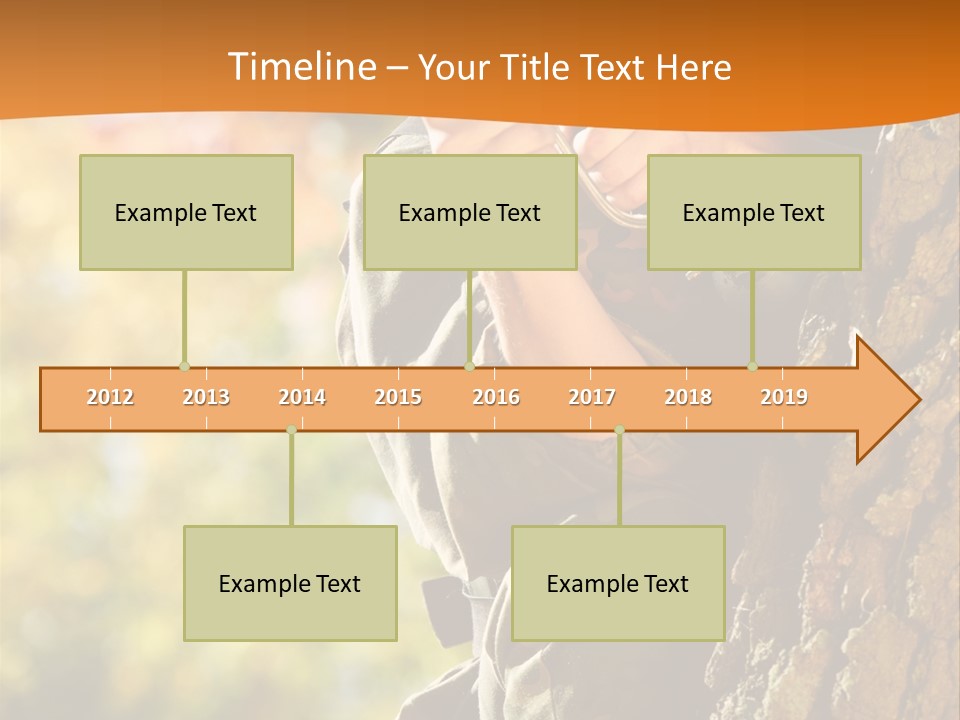 Timeline – Your Title Text Here

Example Text

Example Text

Example Text

2012 2013 2014 2015 2016 2017 2018 2019

Example Text

Example Text